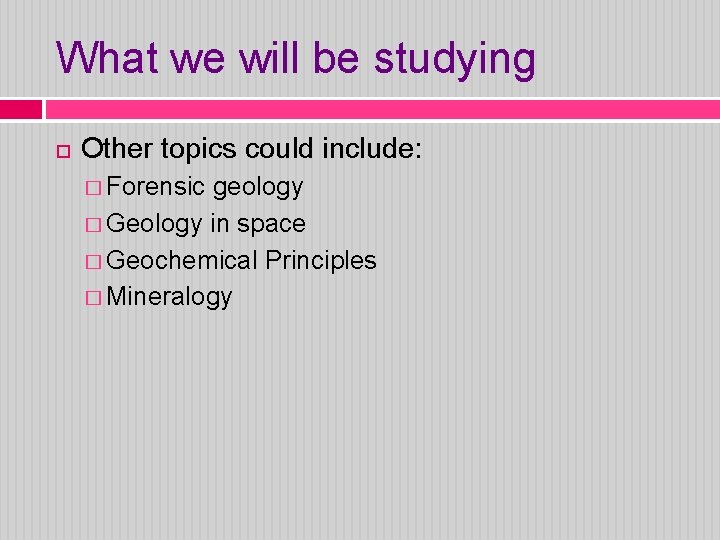 What we will be studying

Other topics could include:

Forensic geology

Geology in space

Geochemical Principles

Mineralogy